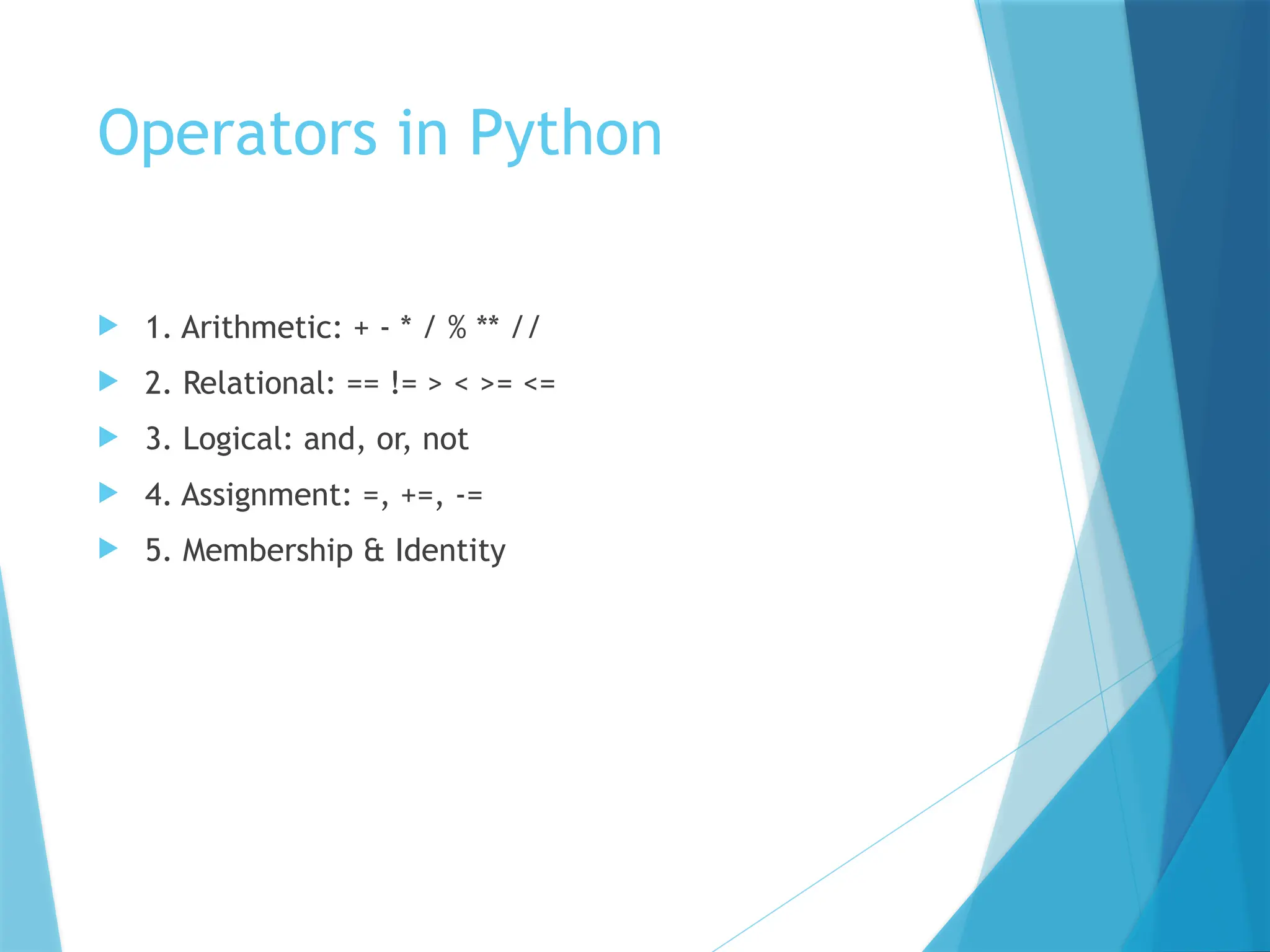 Operators in Python

1. Arithmetic: + - * / % ** //

2. Relational: == != > < >= <=

3. Logical: and, or, not

4. Assignment: =, +=, -=

5. Membership & Identity